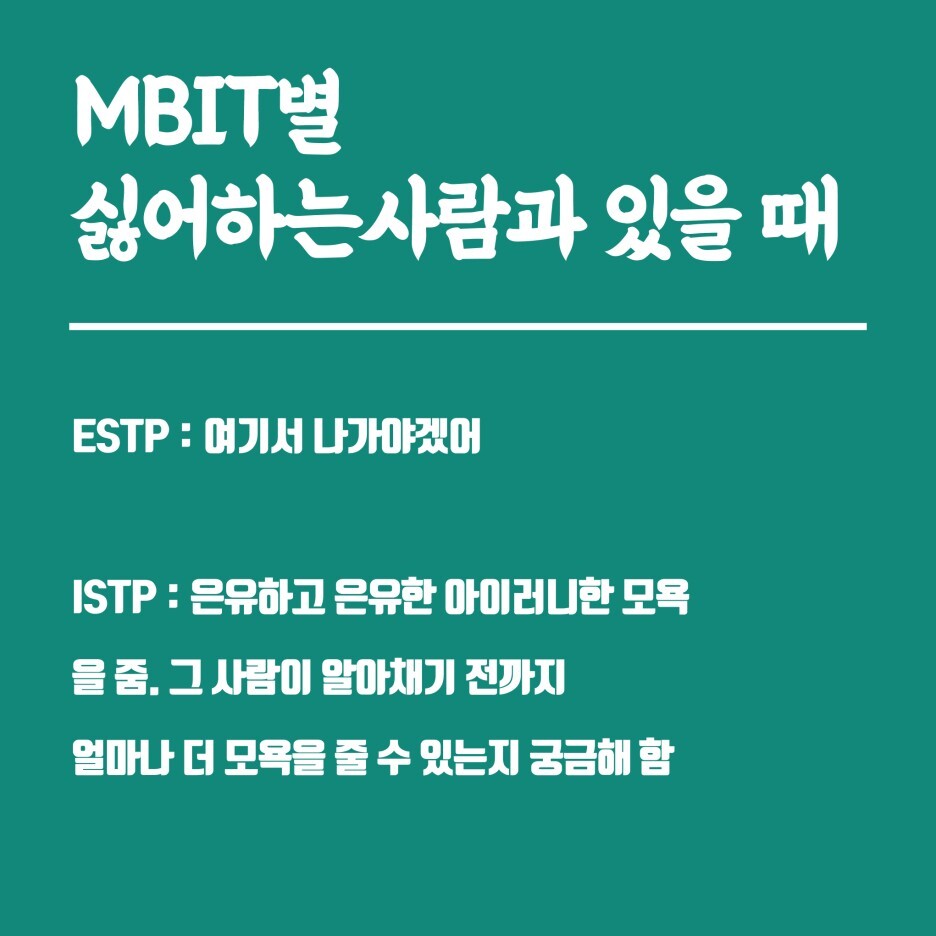 MBIT별
싫어하는사람과 있을 때

ESTP : 여기서 나가야겠어

ISTP : 은유하고 은유한 아이러니한 모욕을 줌. 그 사람이 알아채기 전까지 얼마나 더 모욕을 줄 수 있는지 궁금해 함